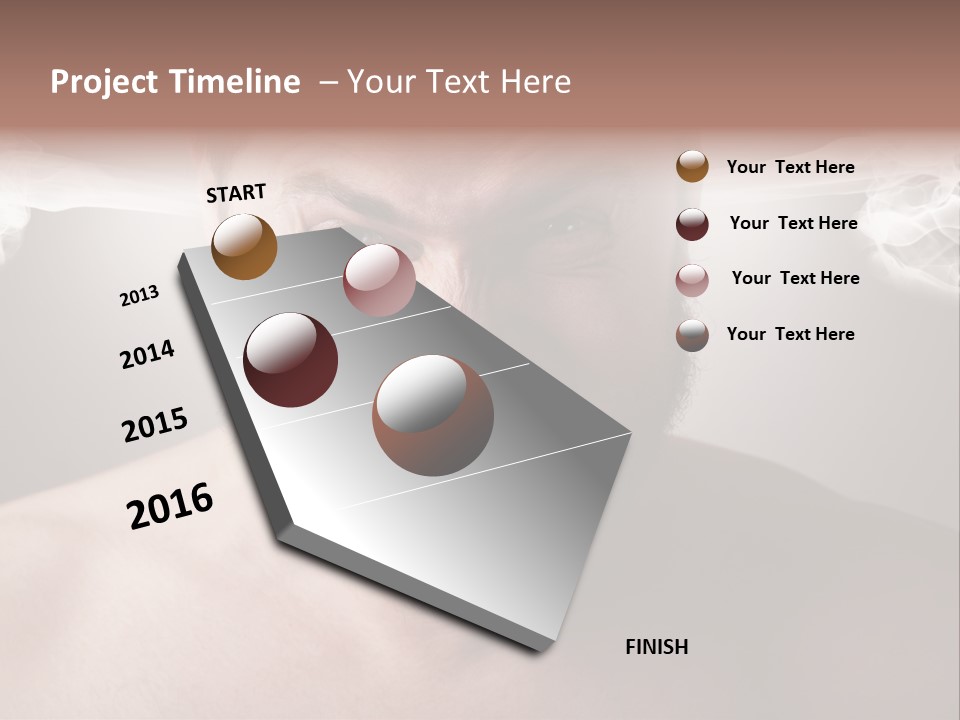 Project Timeline – Your Text Here

START

2013

2014

2015

2016

FINISH

Your Text Here

Your Text Here

Your Text Here

Your Text Here